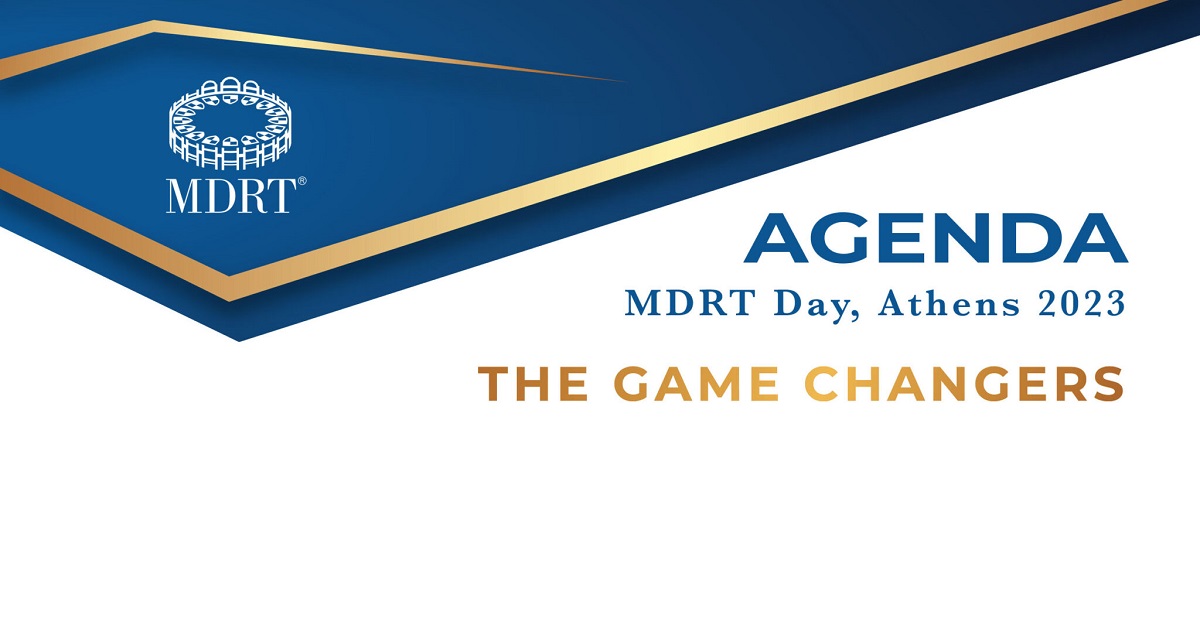 MDRT®

AGENDA
MDRT Day, Athens 2023
THE GAME CHANGERS